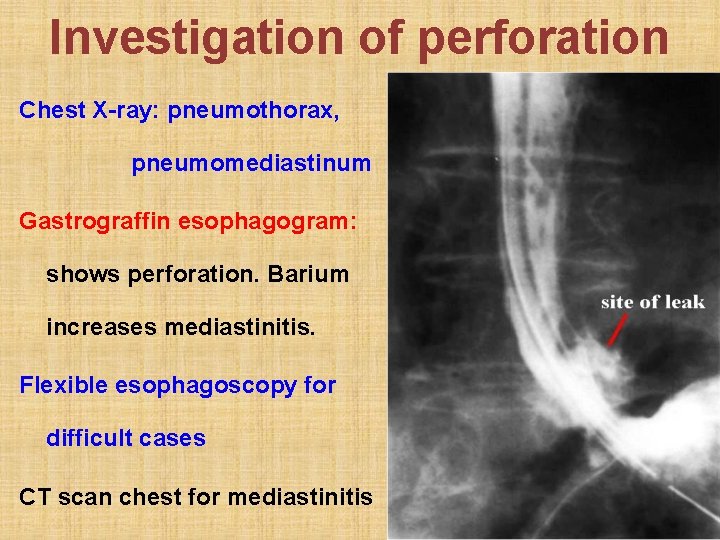 Investigation of perforation

Chest X-ray: pneumothorax, pneumomediastinum

Gastrograffin esophagogram: shows perforation. Barium increases mediastinitis.

Flexible esophagoscopy for difficult cases

CT scan chest for mediastinitis

site of leak